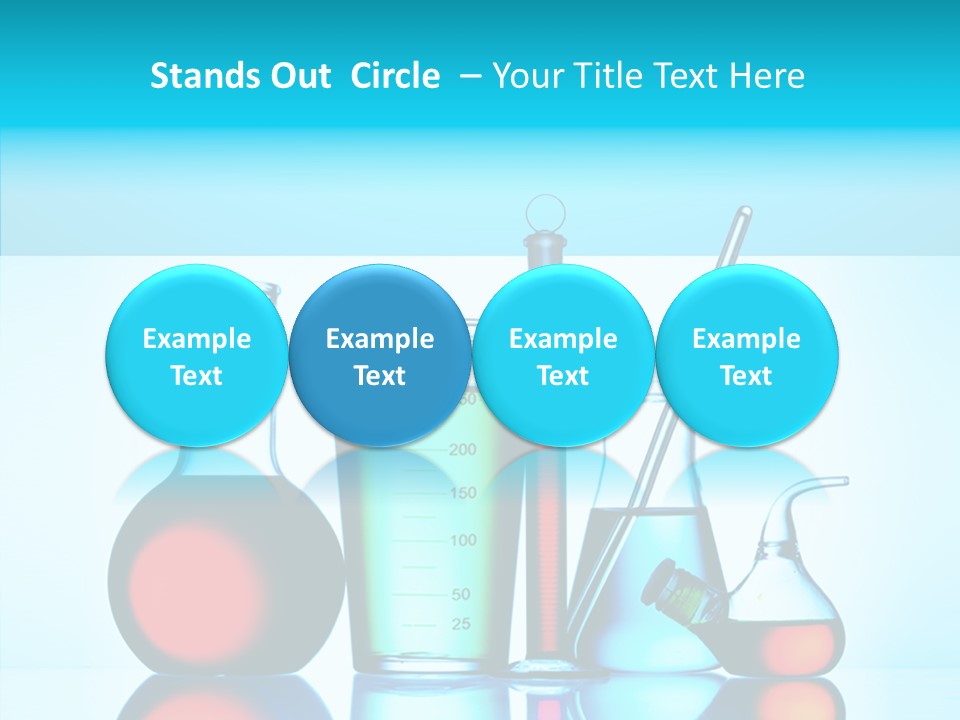 Stands Out Circle – Your Title Text Here

Example Text

Example Text

Example Text

Example Text

200
150
100
50
25